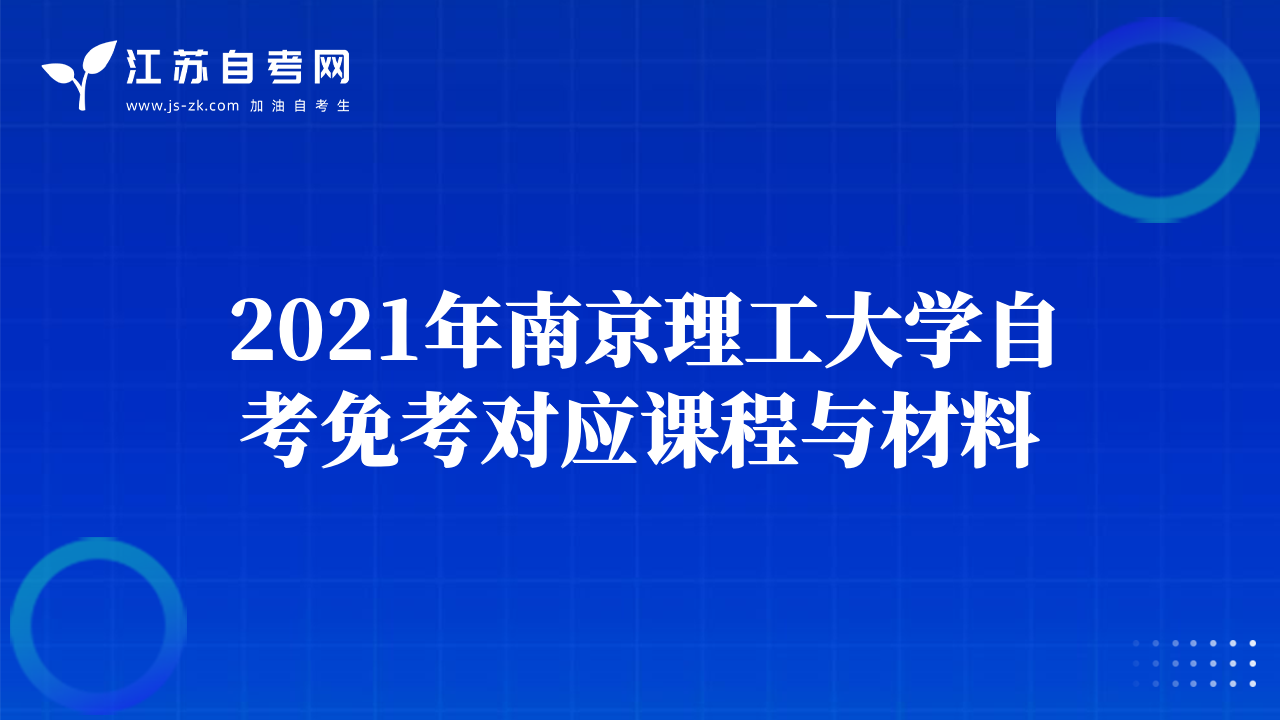 江苏自考网
www.js-zk.com 加油自考生

2021年南京理工大学自考免考对应课程与材料